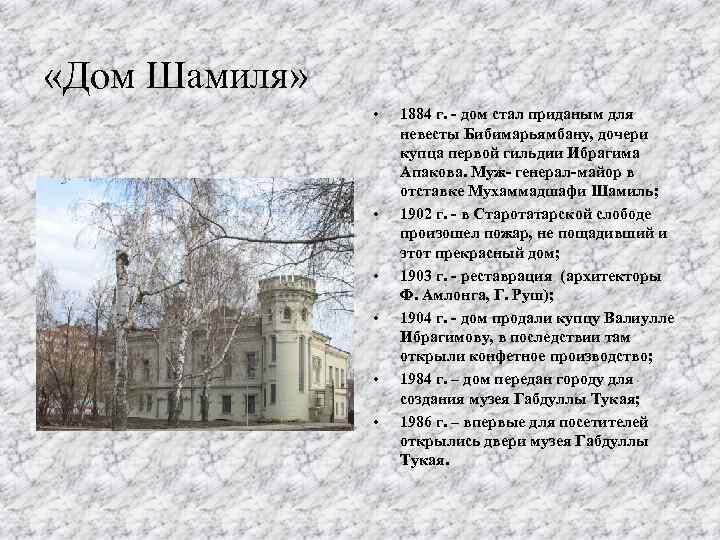 «Дом Шамиля»

• 1884 г. - дом стал приданым для невесты Бибимарьямбану, дочери купца первой гильдии Ибрагима Апакова. Муж- генерал-майор в отставке Мухаммадшафи Шамиль;
• 1902 г. - в Старотатарской слободе произошел пожар, не пощадивший и этот прекрасный дом;
• 1903 г. - реставрация (архитекторы Ф. Амлонга, Г. Руш);
• 1904 г. - дом продали купцу Валиулле Ибрагимову, в последствии там открыли конфетное производство;
• 1984 г. – дом передан городу для создания музея Габдуллы Тукая;
• 1986 г. – впервые для посетителей открылись двери музея Габдуллы Тукая.